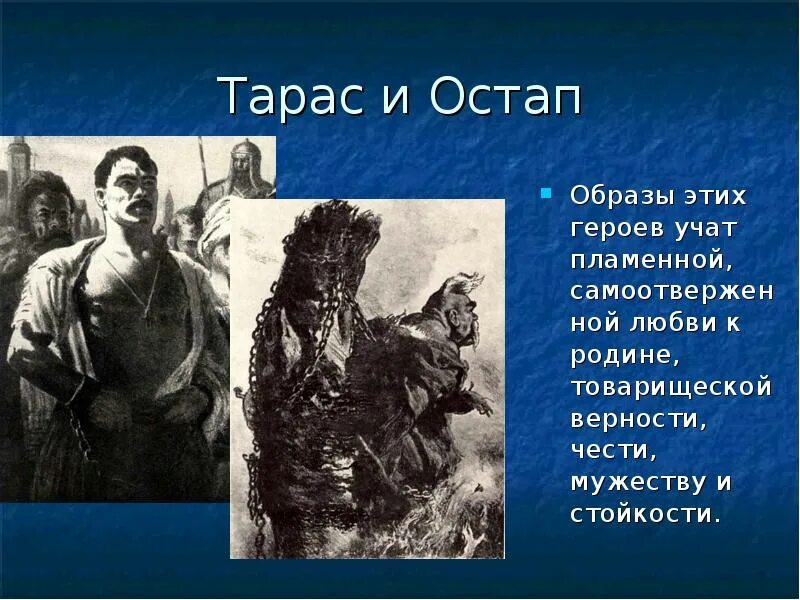 Тарас и Остап

Образы этих героев учат пламенной, самоотверженной любви к родине, товарищеской верности, чести, мужеству и стойкости.